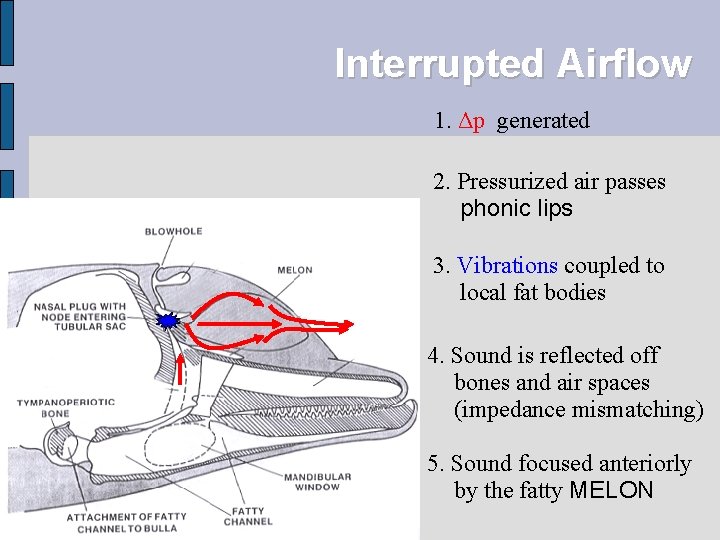 Interrupted Airflow

1. $\Delta p$ generated

2. Pressurized air passes phonic lips

3. Vibrations coupled to local fat bodies

4. Sound is reflected off bones and air spaces (impedance mismatching)

5. Sound focused anteriorly by the fatty MELON

BLOWHOLE

MELON

NASAL PLUG WITH NODE ENTERING TUBULAR SAC

TYMPANOPERIOTIC BONE

MANDIBULAR WINDOW

ATTACHMENT OF FATTY CHANNEL TO BULLA

FATTY CHANNEL